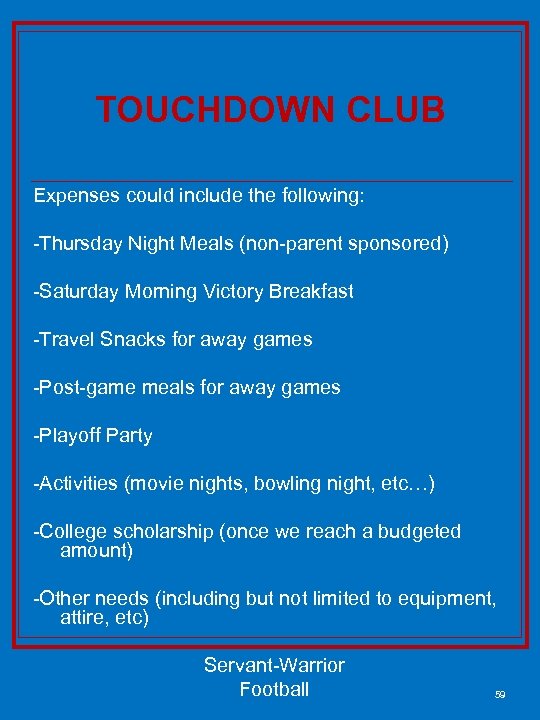 TOUCHDOWN CLUB

Expenses could include the following:

-Thursday Night Meals (non-parent sponsored)

-Saturday Morning Victory Breakfast

-Travel Snacks for away games

-Post-game meals for away games

-Playoff Party

-Activities (movie nights, bowling night, etc…)

-College scholarship (once we reach a budgeted amount)

-Other needs (including but not limited to equipment, attire, etc)

Servant-Warrior
Football

59